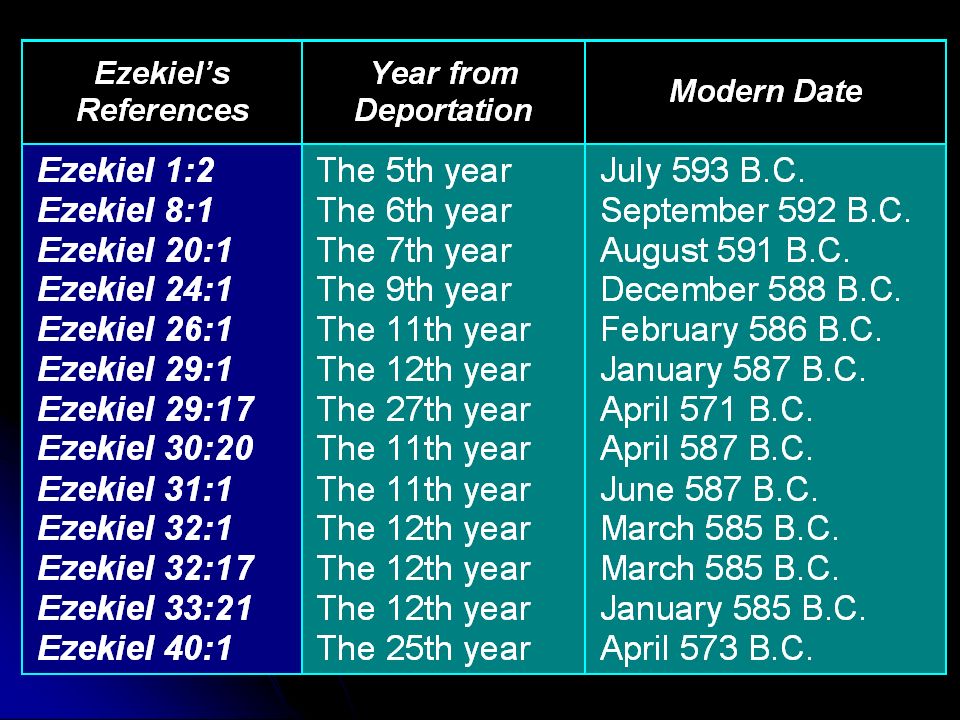 | Ezekiel's References | Year from Deportation | Modern Date |
|---|---|---|
| Ezekiel 1:2 | The 5th year | July 593 B.C. |
| Ezekiel 8:1 | The 6th year | September 592 B.C. |
| Ezekiel 20:1 | The 7th year | August 591 B.C. |
| Ezekiel 24:1 | The 9th year | December 588 B.C. |
| Ezekiel 26:1 | The 11th year | February 586 B.C. |
| Ezekiel 29:1 | The 12th year | January 587 B.C. |
| Ezekiel 29:17 | The 27th year | April 571 B.C. |
| Ezekiel 30:20 | The 11th year | April 587 B.C. |
| Ezekiel 31:1 | The 11th year | June 587 B.C. |
| Ezekiel 32:1 | The 12th year | March 585 B.C. |
| Ezekiel 32:17 | The 12th year | March 585 B.C. |
| Ezekiel 33:21 | The 12th year | January 585 B.C. |
| Ezekiel 40:1 | The 25th year | April 573 B.C. |